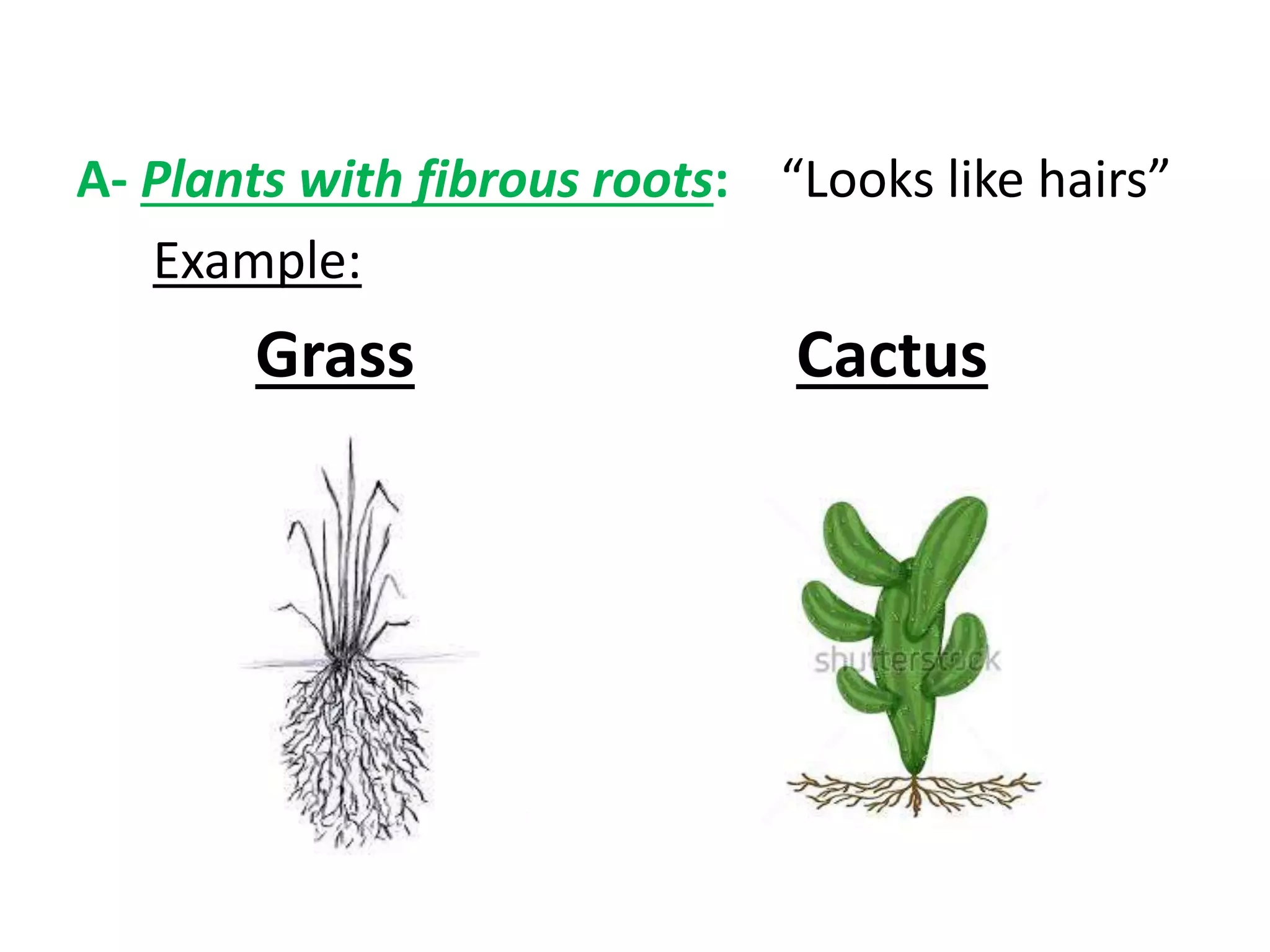 A- Plants with fibrous roots: “Looks like hairs”

Example:

Grass

Cactus

shutterstock